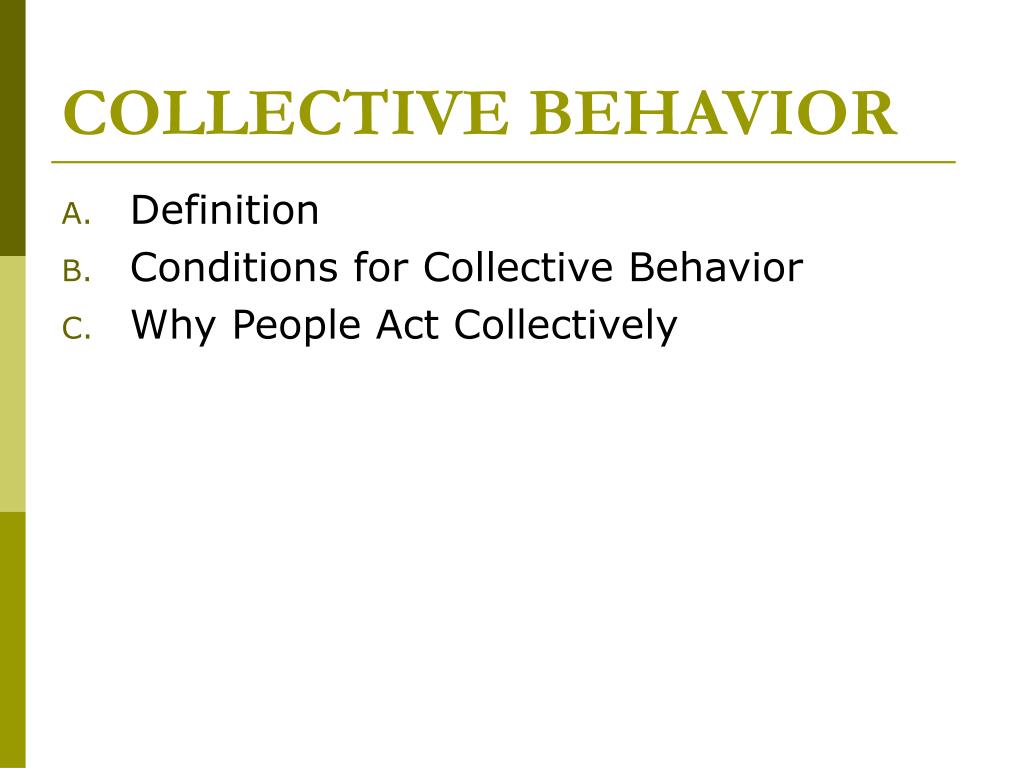 COLLECTIVE BEHAVIOR

A. Definition
B. Conditions for Collective Behavior
C. Why People Act Collectively